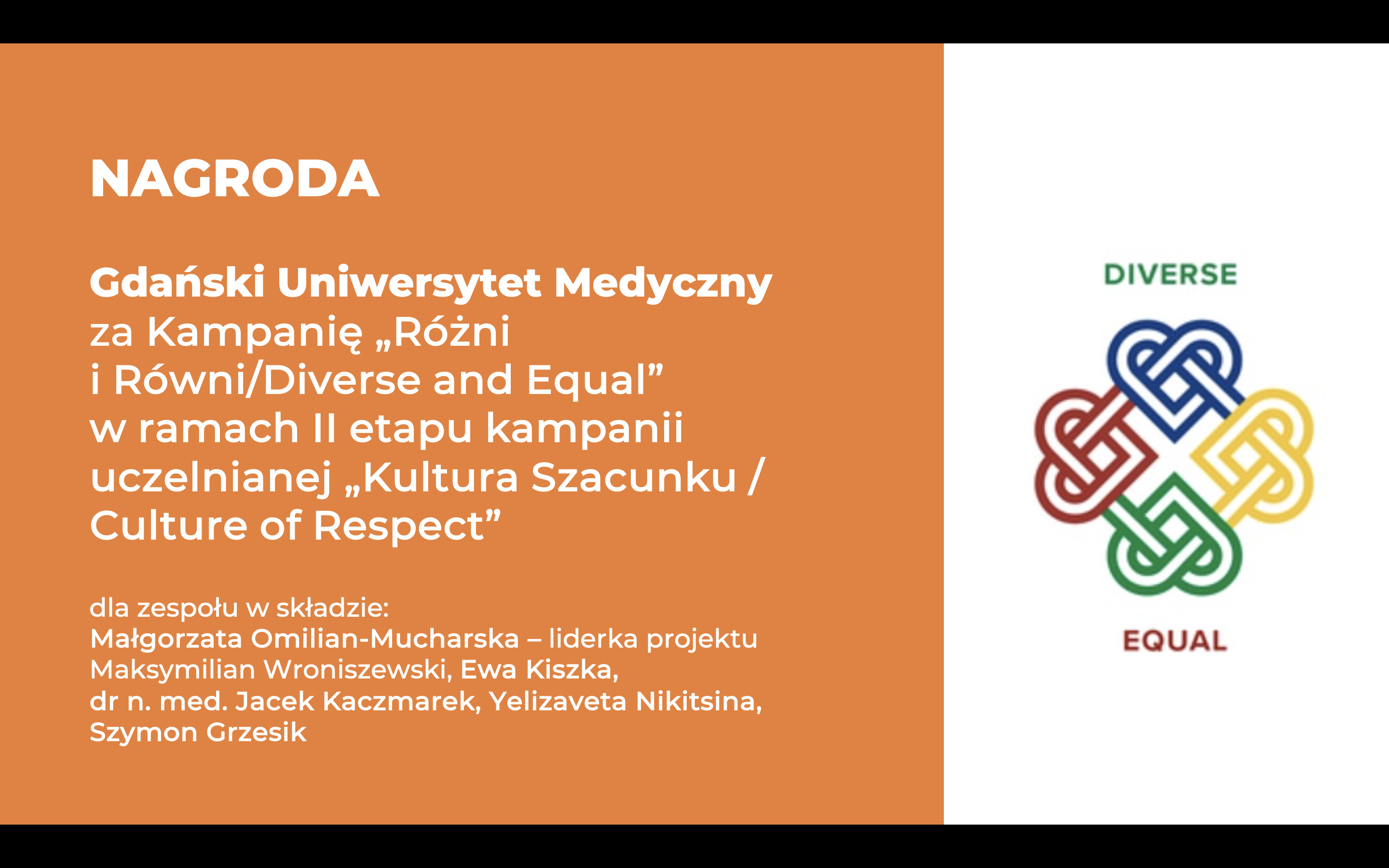 NAGRODA

Gdański Uniwersytet Medyczny
za Kampanię „Różni i Równi/Diverse and Equal” w ramach II etapu kampanii uczelnianej „Kultura Szacunku / Culture of Respect”

dla zespołu w składzie:
Małgorzata Omilian-Mucharska – liderka projektu
Maksymilian Wroniszewski, Ewa Kiszka,
dr n. med. Jacek Kaczmarek, Yelizaveta Nikitsina,
Szymon Grzesik

DIVERSE

EQUAL